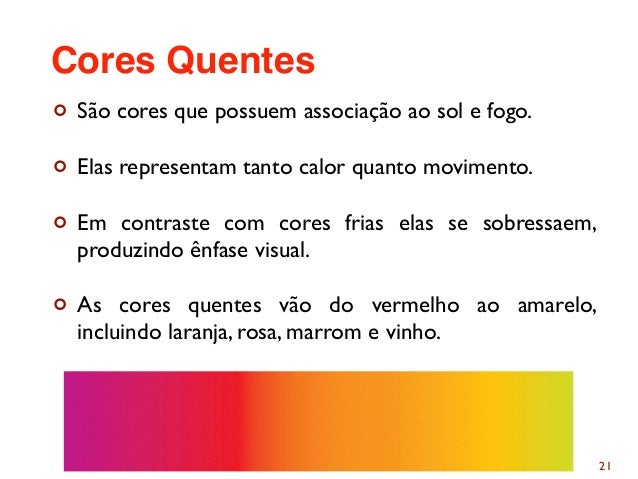 Cores Quentes

São cores que possuem associação ao sol e fogo.

Elas representam tanto calor quanto movimento.

Em contraste com cores frias elas se sobressaem, produzindo ênfase visual.

As cores quentes vão do vermelho ao amarelo, incluindo laranja, rosa, marrom e vinho.

21